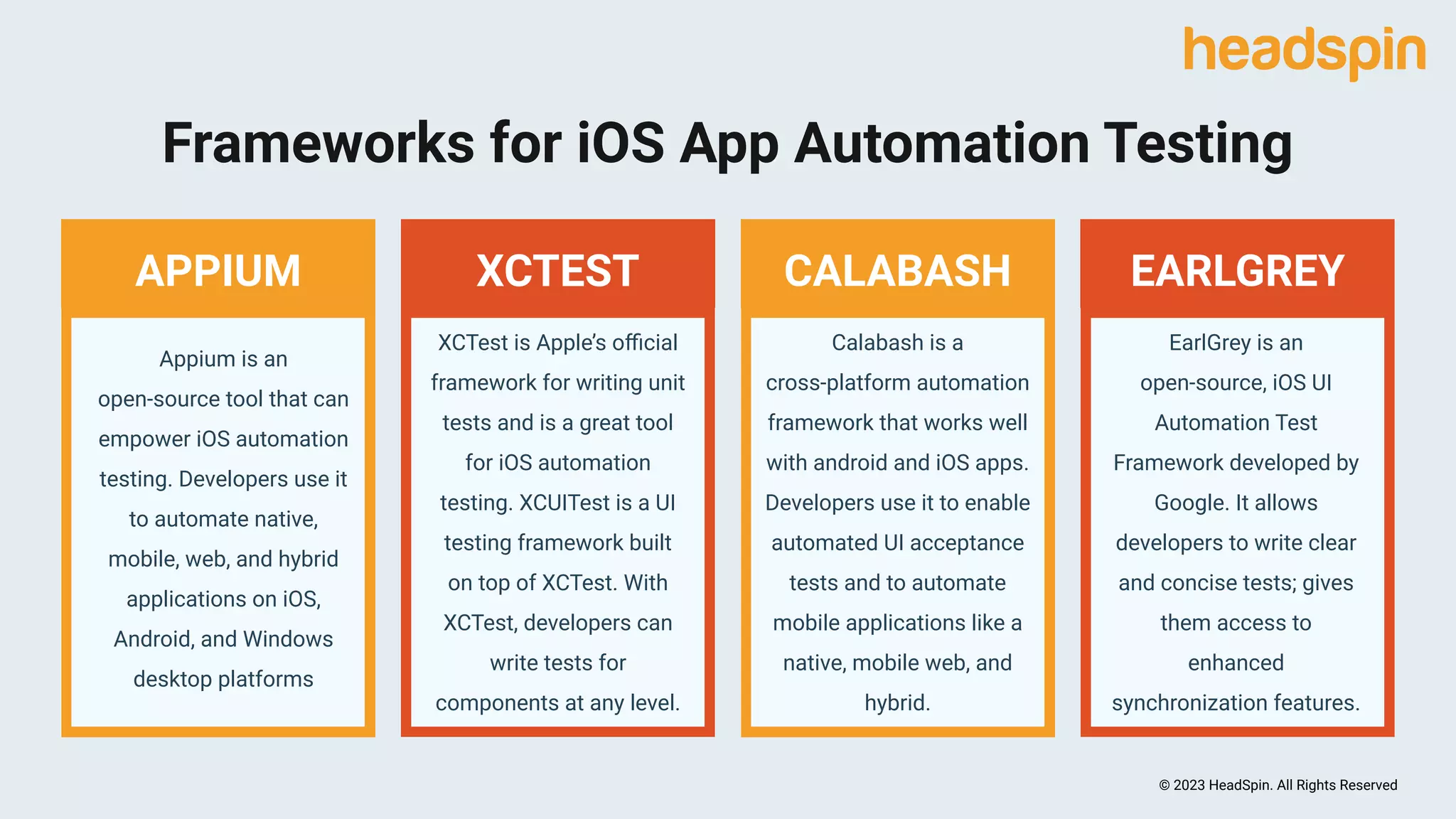 headspin

Frameworks for iOS App Automation Testing

APPIUM

Appium is an open-source tool that can empower iOS automation testing. Developers use it to automate native, mobile, web, and hybrid applications on iOS, Android, and Windows desktop platforms

XCTEST

XCTest is Apple's official framework for writing unit tests and is a great tool for iOS automation testing. XCUITest is a UI testing framework built on top of XCTest. With XCTest, developers can write tests for components at any level.

CALABASH

Calabash is a cross-platform automation framework that works well with android and iOS apps. Developers use it to enable automated UI acceptance tests and to automate mobile applications like a native, mobile web, and hybrid.

EARLGREY

EarlGrey is an open-source, iOS UI Automation Test Framework developed by Google. It allows developers to write clear and concise tests; gives them access to enhanced synchronization features.

© 2023 HeadSpin. All Rights Reserved